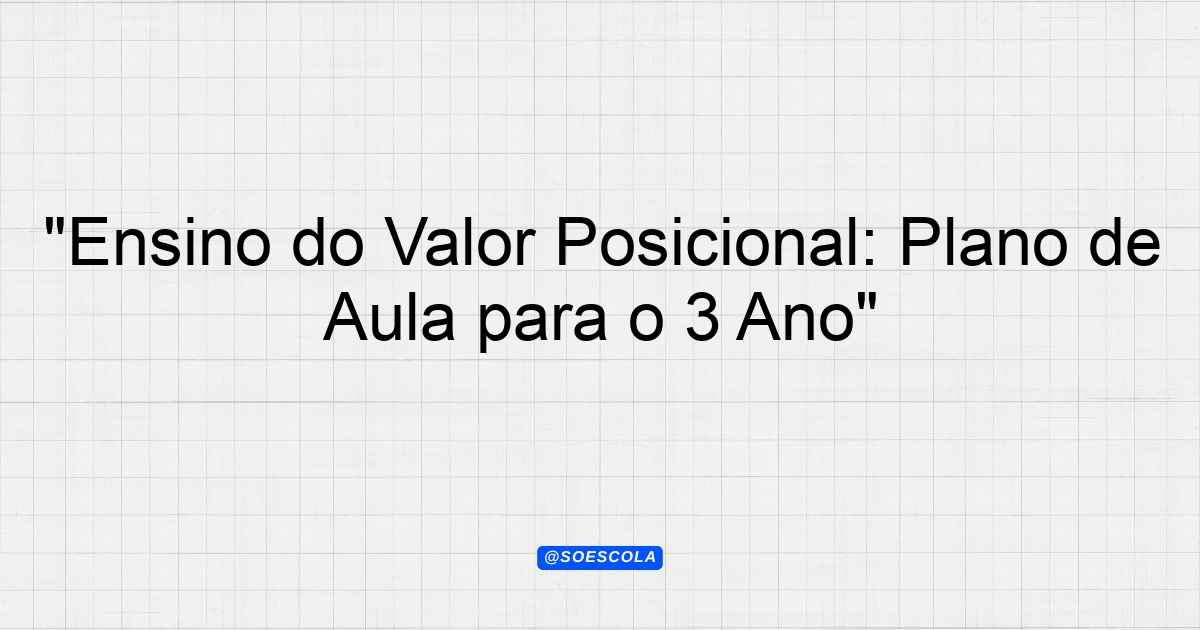 "Ensino do Valor Posicional: Plano de Aula para o 3 Ano"

@SOESCOLA